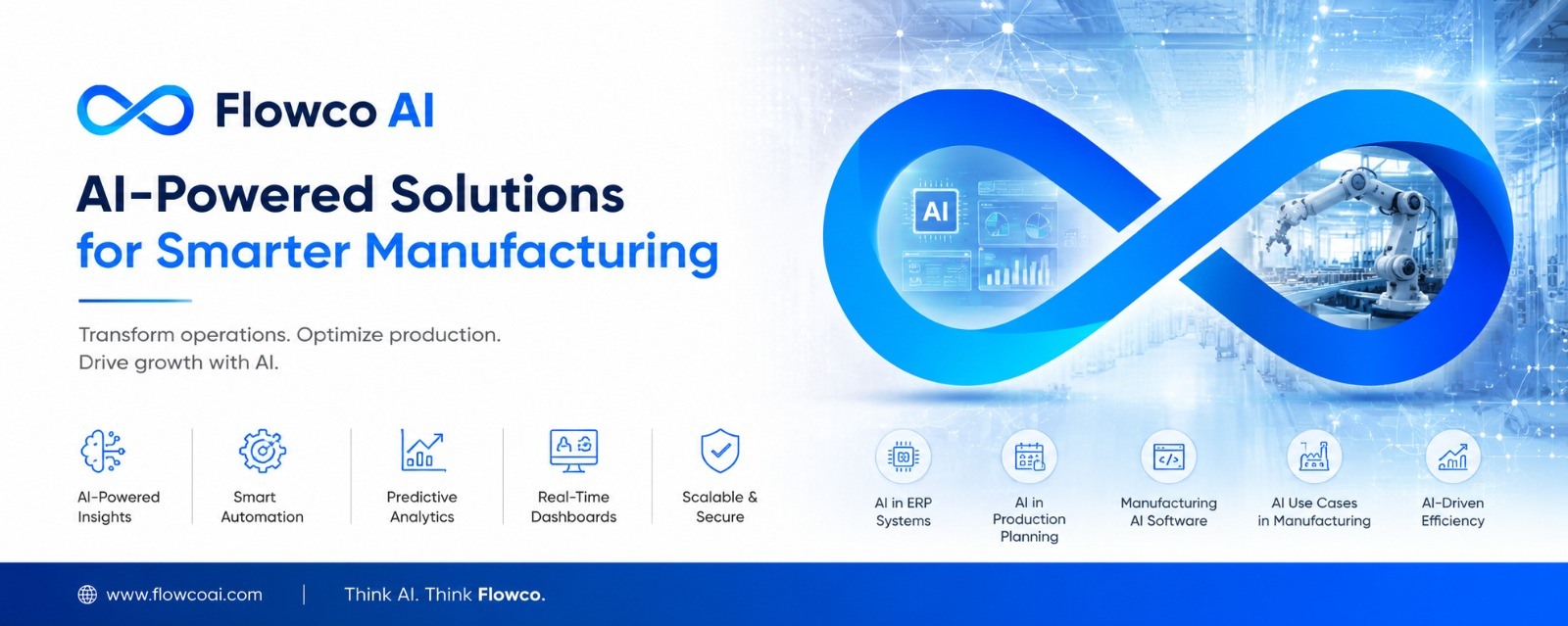 Flowco AI

AI-Powered Solutions for Smarter Manufacturing

Transform operations. Optimize production. Drive growth with AI.

AI

AI-Powered Insights

Smart Automation

Predictive Analytics

Real-Time Dashboards

Scalable & Secure

AI in ERP Systems

AI in Production Planning

Manufacturing AI Software

AI Use Cases in Manufacturing

AI-Driven Efficiency

www.flowcoai.com | Think AI. Think Flowco.